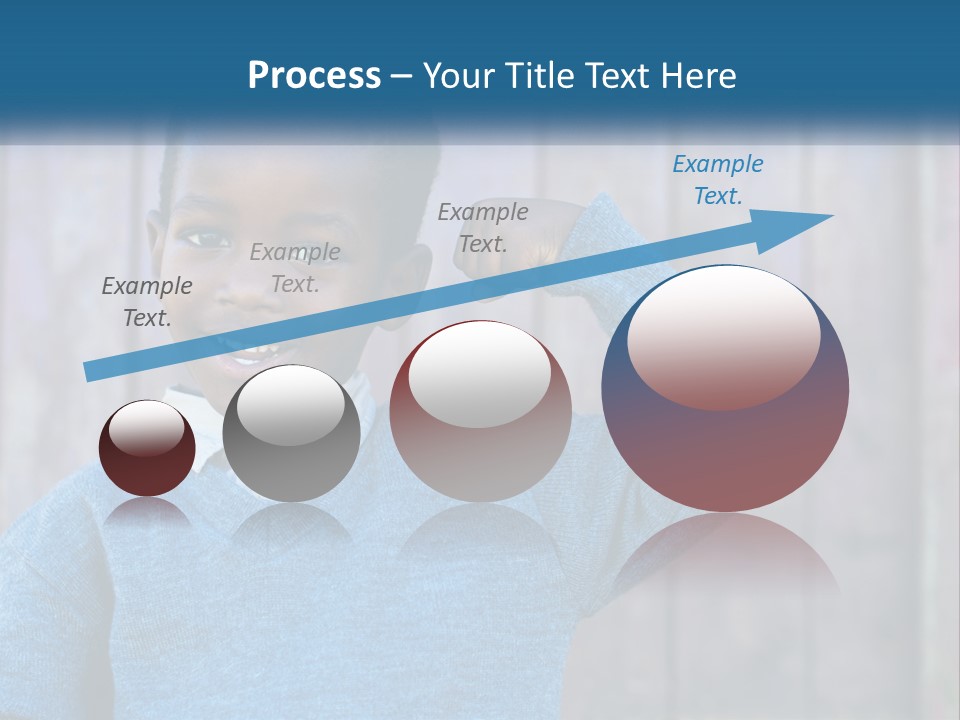 Process – Your Title Text Here

Example Text.

Example Text.

Example Text.

Example Text.